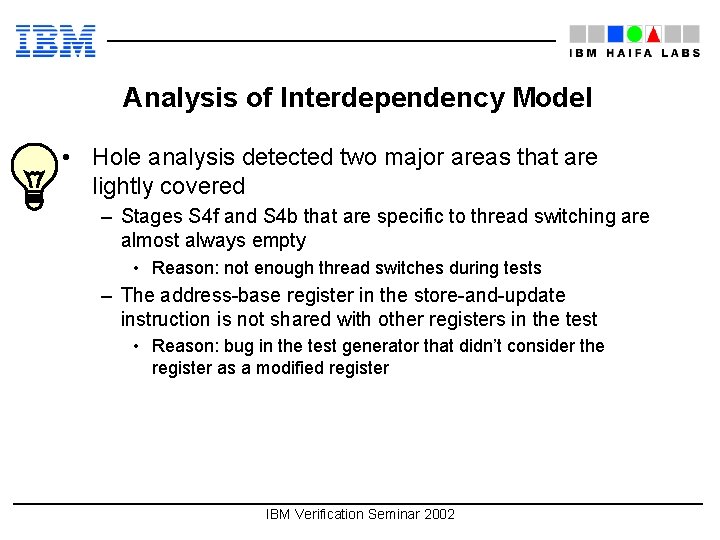 IBM

IBM HAIFA LABS

Analysis of Interdependency Model

• Hole analysis detected two major areas that are lightly covered
– Stages S4f and S4b that are specific to thread switching are almost always empty
• Reason: not enough thread switches during tests
– The address-base register in the store-and-update instruction is not shared with other registers in the test
• Reason: bug in the test generator that didn't consider the register as a modified register

IBM Verification Seminar 2002